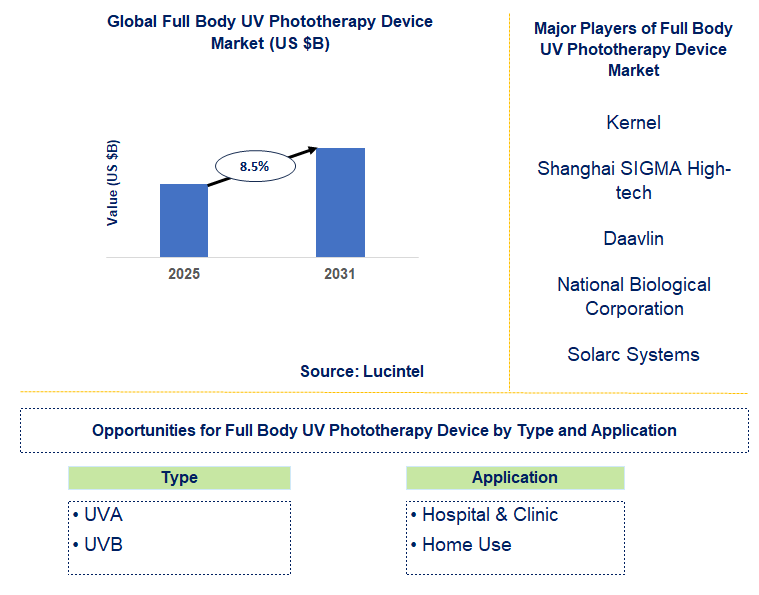 Global Full Body UV Phototherapy Device Market (US $B)

Value (US $B)

8.5%

2025

2031

Source: Lucintel

Major Players of Full Body UV Phototherapy Device Market

Kernel

Shanghai SIGMA High-tech

Daavlin

National Biological Corporation

Solarc Systems

Opportunities for Full Body UV Phototherapy Device by Type and Application

Type

• UVA
• UVB

Application

• Hospital & Clinic
• Home Use